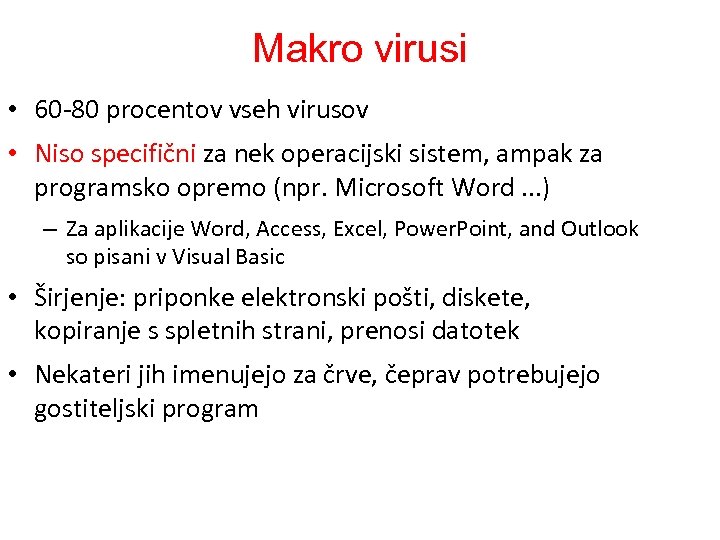 Makro virusi

• 60-80 procentov vseh virusov
• Niso specifični za nek operacijski sistem, ampak za programsko opremo (npr. Microsoft Word ...)
– Za aplikacije Word, Access, Excel, PowerPoint, and Outlook so pisani v Visual Basic
• Širjenje: priponke elektronski pošti, diskete, kopiranje s spletnih strani, prenosi datotek
• Nekateri jih imenujejo za črve, čeprav potrebujejo gostiteljski program